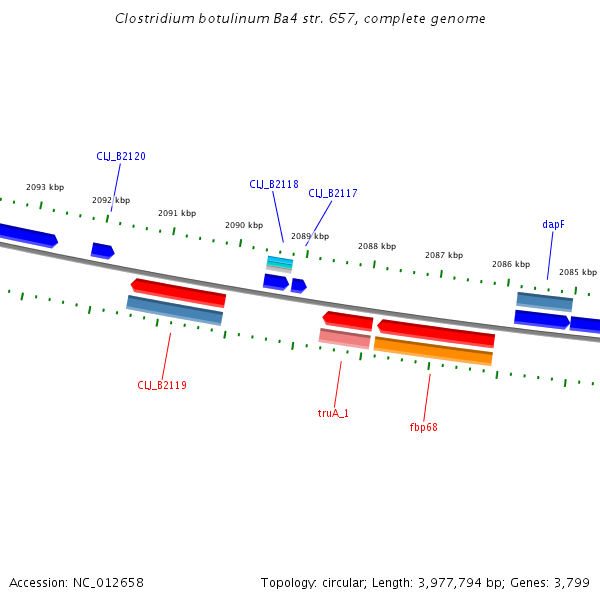 Clostridium botulinum Ba4 str. 657, complete genome

CLJ_B2120

2093 kbp
2092 kbp
2091 kbp
CLJ_B2118
CLJ_B2117
2090 kbp
2089 kbp
2088 kbp
2087 kbp
dapF
2086 kbp
2085 kbp

CLJ_B2119
truA_1
fbp68

Accession: NC_012658
Topology: circular; Length: 3,977,794 bp; Genes: 3,799